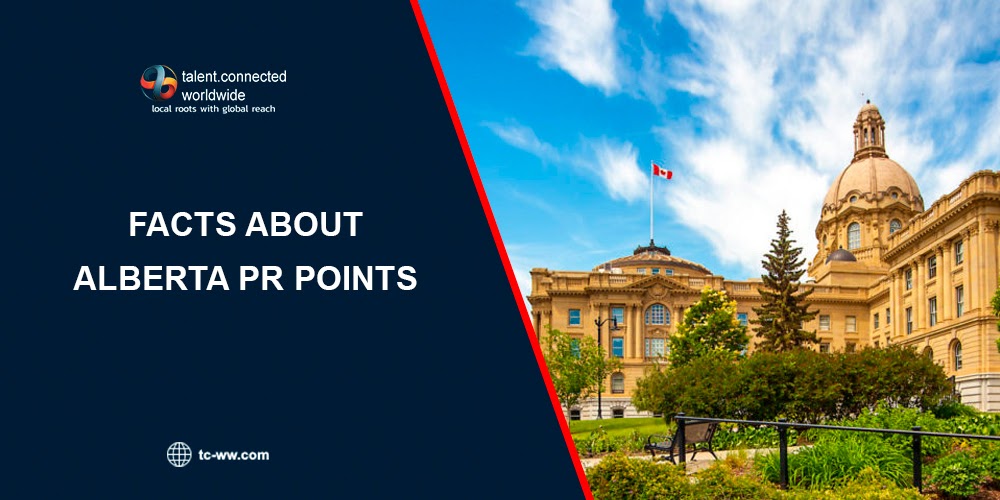 talent.connected
worldwide
local roots with global reach

FACTS ABOUT
ALBERTA PR POINTS

tc-ww.com